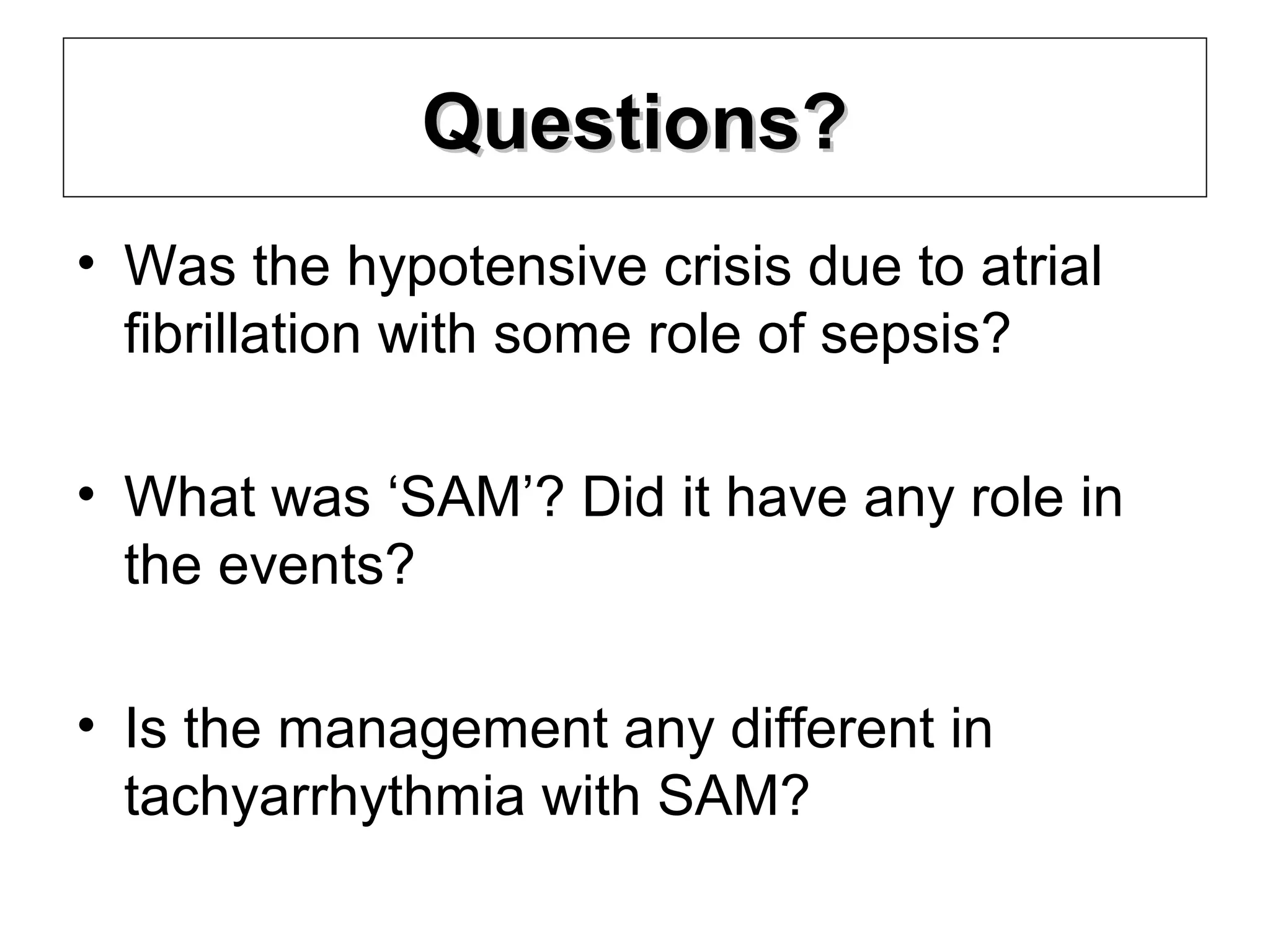 Questions?

• Was the hypotensive crisis due to atrial fibrillation with some role of sepsis?

• What was ‘SAM’? Did it have any role in the events?

• Is the management any different in tachyarrhythmia with SAM?